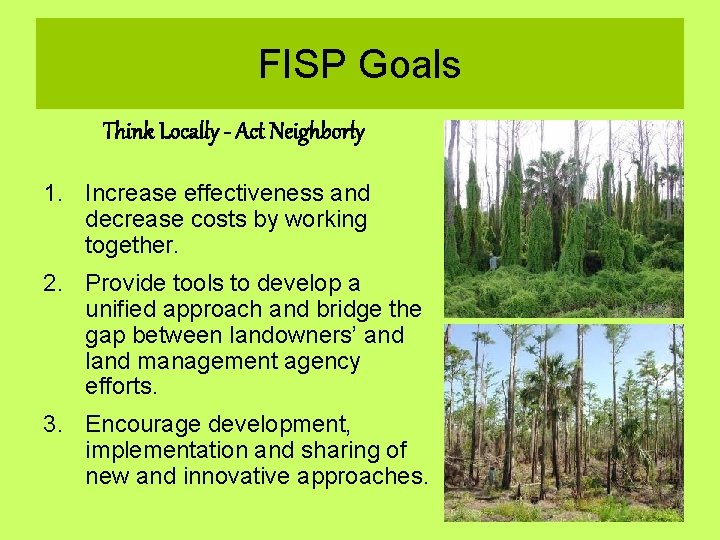 FISP Goals

Think Locally - Act Neighborly

1. Increase effectiveness and decrease costs by working together.

2. Provide tools to develop a unified approach and bridge the gap between landowners' and land management agency efforts.

3. Encourage development, implementation and sharing of new and innovative approaches.